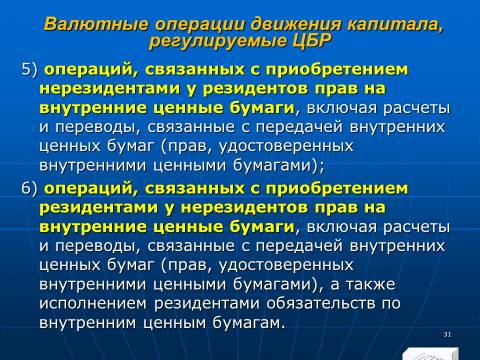 Валютные операции движения капитала, регулируемые ЦБР

5) операций, связанных с приобретением нерезидентами у резидентов прав на внутренние ценные бумаги, включая расчеты и переводы, связанные с передачей внутренних ценных бумаг (прав, удостоверенных внутренними ценными бумагами);

6) операций, связанных с приобретением резидентами у нерезидентов прав на внутренние ценные бумаги, включая расчеты и переводы, связанные с передачей внутренних ценных бумаг (прав, удостоверенных внутренними ценными бумагами), а также исполнением резидентами обязательств по внутренним ценным бумагам.

31